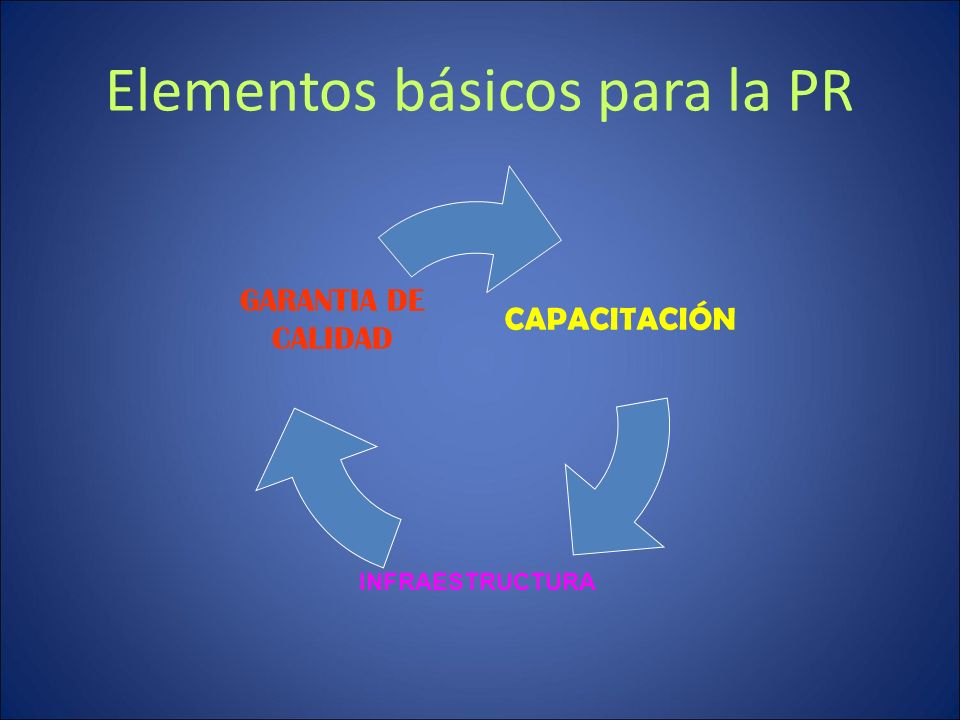 Elementos básicos para la PR

GARANTIA DE CALIDAD

CAPACITACIÓN

INFRAESTRUCTURA